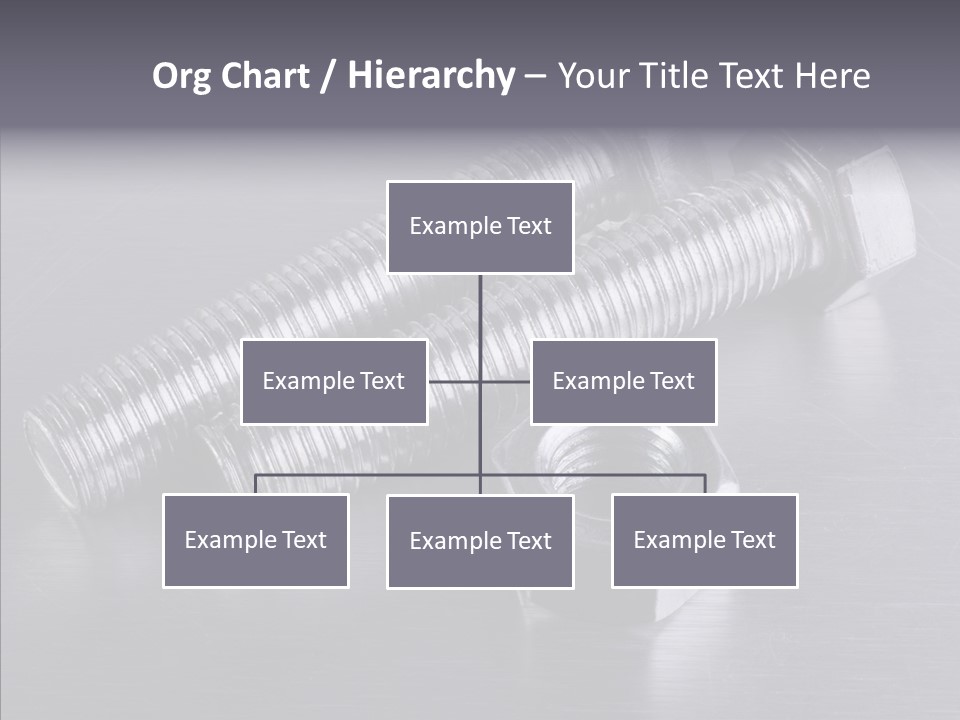 Org Chart / Hierarchy – Your Title Text Here

Example Text

Example Text

Example Text

Example Text

Example Text

Example Text